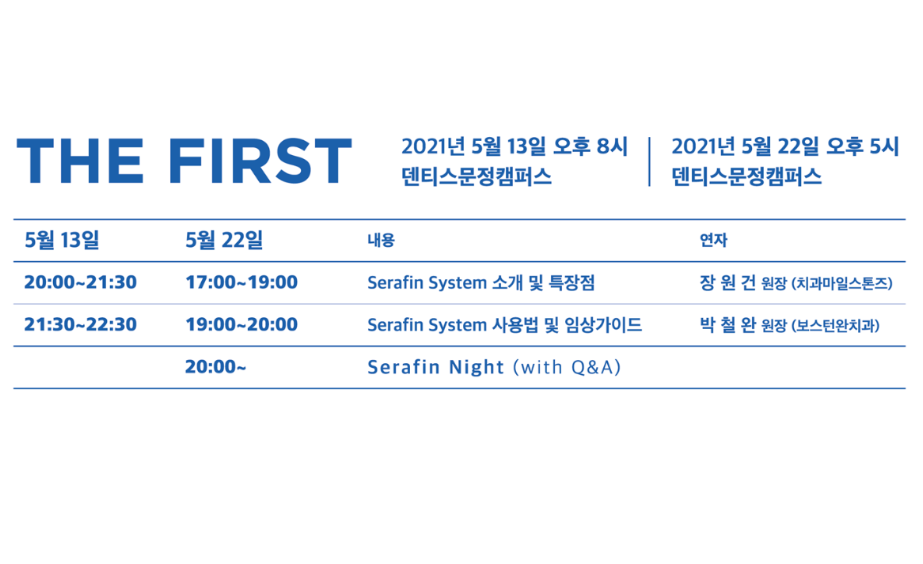 THE FIRST

2021년 5월 13일 오후 8시
덴티스문정캠퍼스

2021년 5월 22일 오후 5시
덴티스문정캠퍼스

| 5월 13일 | 5월 22일 | 내용 | 연자 |
|---|---|---|---|
| 20:00~21:30 | 17:00~19:00 | Serafin System 소개 및 특장점 | 장 원 건 원장 (치과마일스톤즈) |
| 21:30~22:30 | 19:00~20:00 | Serafin System 사용법 및 임상가이드 | 박 철 완 원장 (보스턴완치과) |
| | 20:00~ | Serafin Night (with Q&A) | |